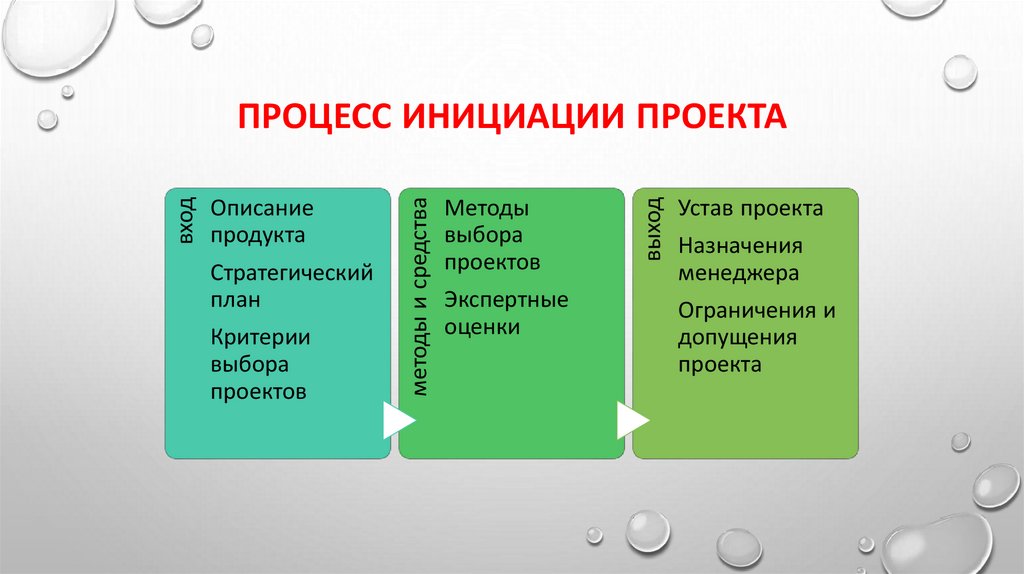 ПРОЦЕСС ИНИЦИАЦИИ ПРОЕКТА

вход
Описание продукта
Стратегический план
Критерии выбора проектов

методы и средства
Методы выбора проектов
Экспертные оценки

выход
Устав проекта
Назначения менеджера
Ограничения и допущения проекта